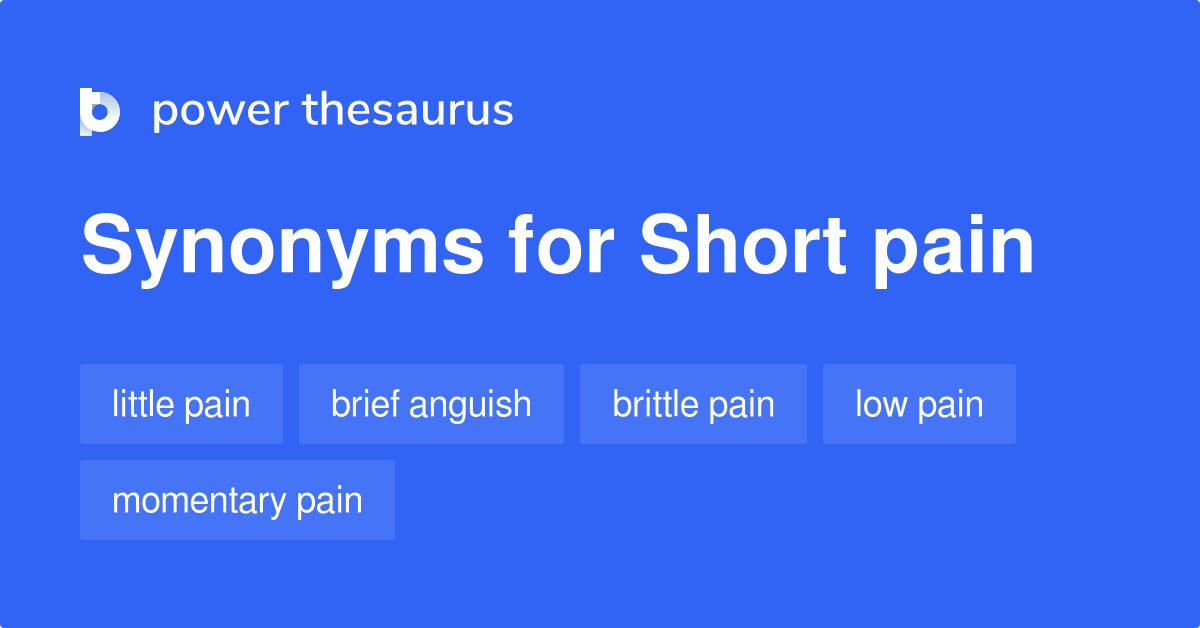 power thesaurus

Synonyms for Short pain

little pain
brief anguish
brittle pain
low pain
momentary pain